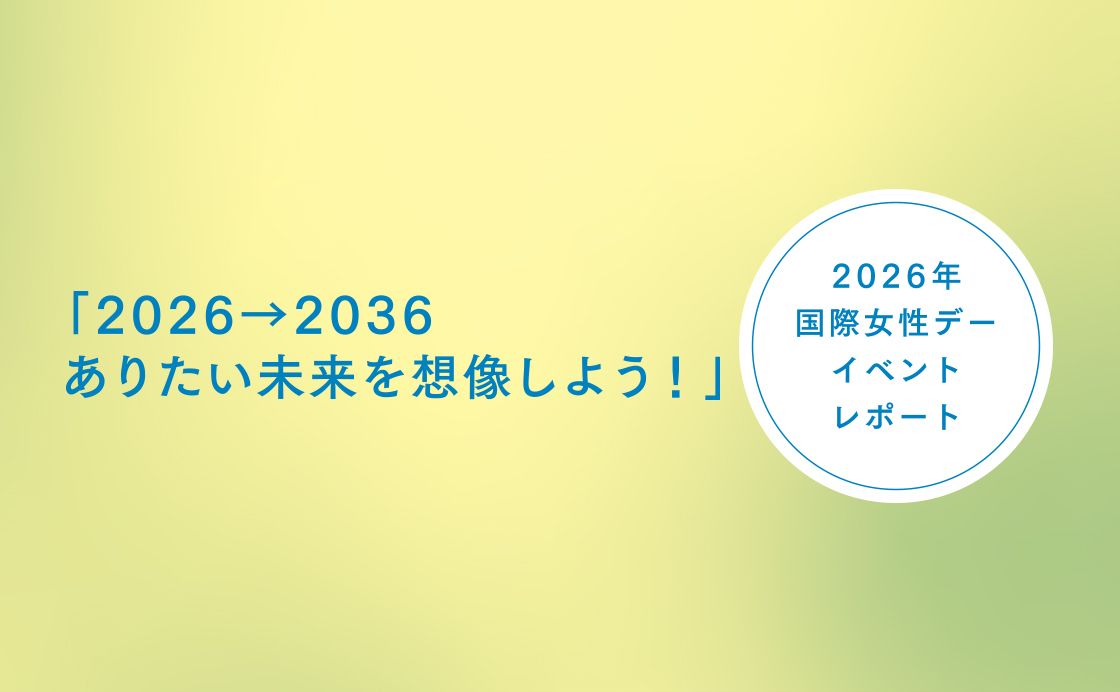 「2026→2036
ありたい未来を想像しよう！」

2026年
国際女性デー
イベント
レポート